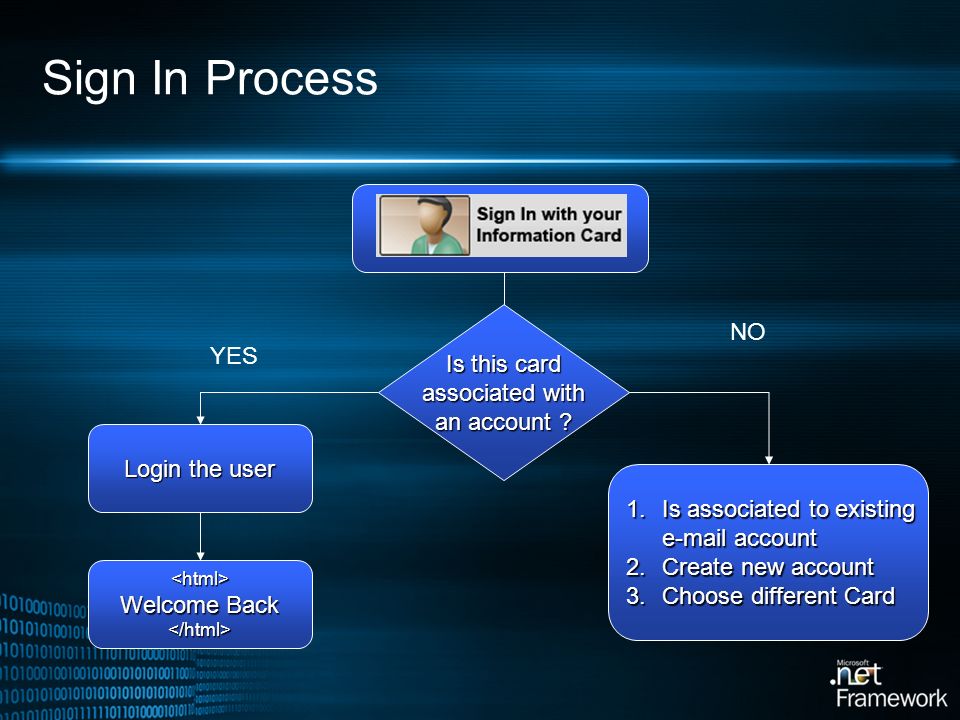 Sign In Process

Sign In with your Information Card

Is this card associated with an account ?

YES

NO

Login the user

<html>
Welcome Back
</html>

1. Is associated to existing e-mail account
2. Create new account
3. Choose different Card

Microsoft .net Framework